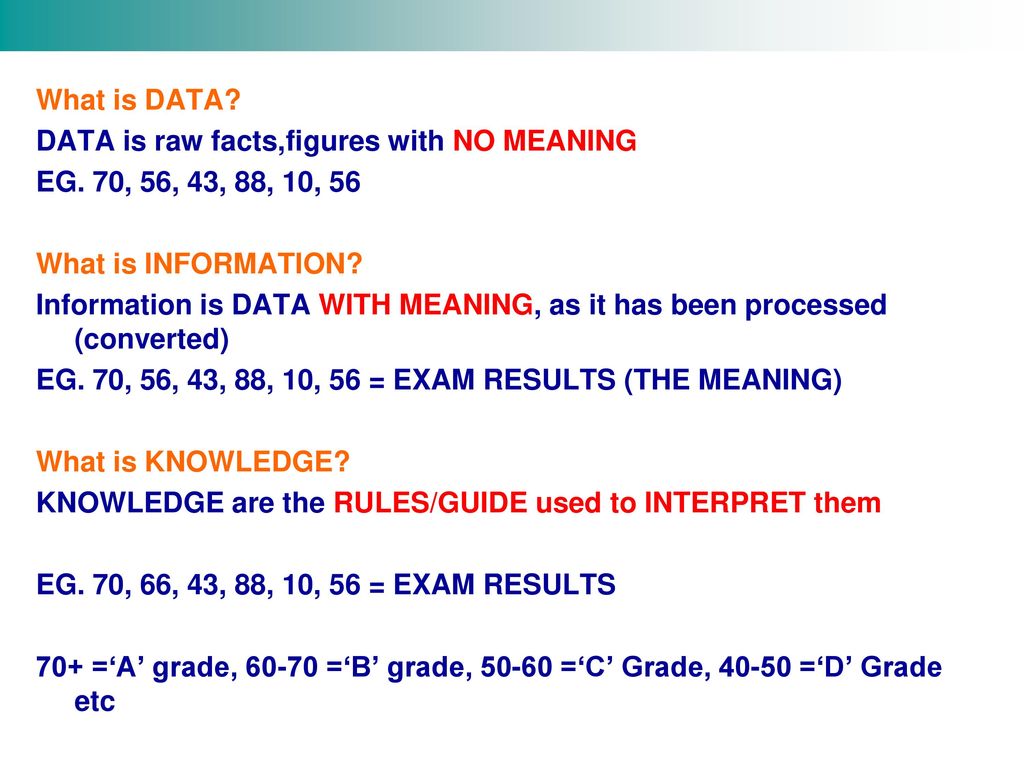 What is DATA?
DATA is raw facts,figures with NO MEANING
EG. 70, 56, 43, 88, 10, 56

What is INFORMATION?
Information is DATA WITH MEANING, as it has been processed (converted)
EG. 70, 56, 43, 88, 10, 56 = EXAM RESULTS (THE MEANING)

What is KNOWLEDGE?
KNOWLEDGE are the RULES/GUIDE used to INTERPRET them

EG. 70, 66, 43, 88, 10, 56 = EXAM RESULTS

70+ =‘A’ grade, 60-70 =‘B’ grade, 50-60 =‘C’ Grade, 40-50 =‘D’ Grade etc